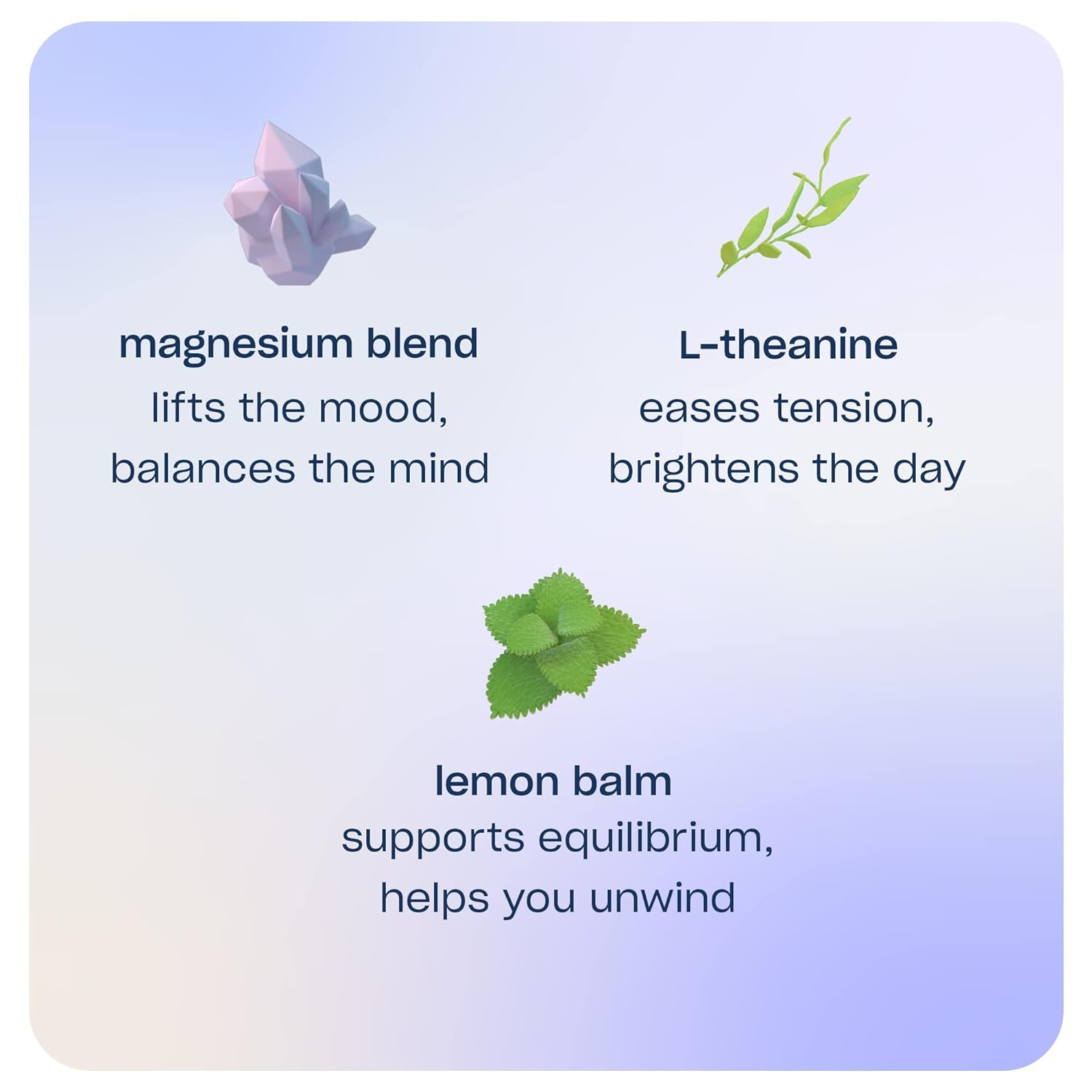 magnesium blend
lifts the mood,
balances the mind

L-theanine
eases tension,
brightens the day

lemon balm
supports equilibrium,
helps you unwind